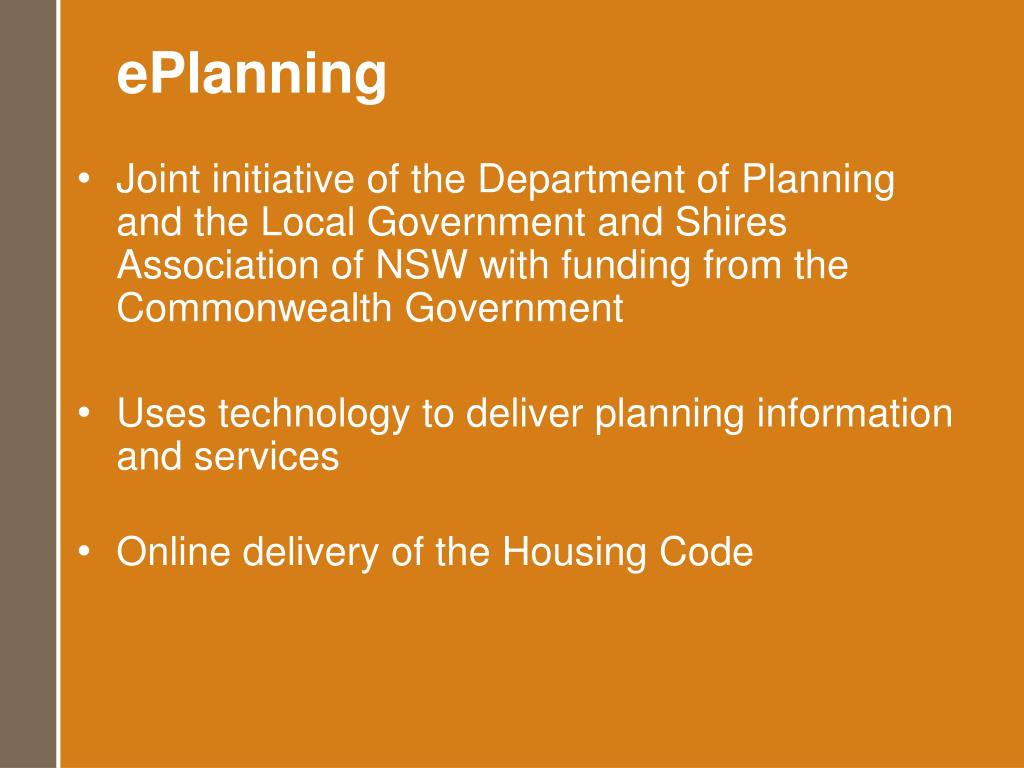 ePlanning

• Joint initiative of the Department of Planning and the Local Government and Shires Association of NSW with funding from the Commonwealth Government

• Uses technology to deliver planning information and services

• Online delivery of the Housing Code